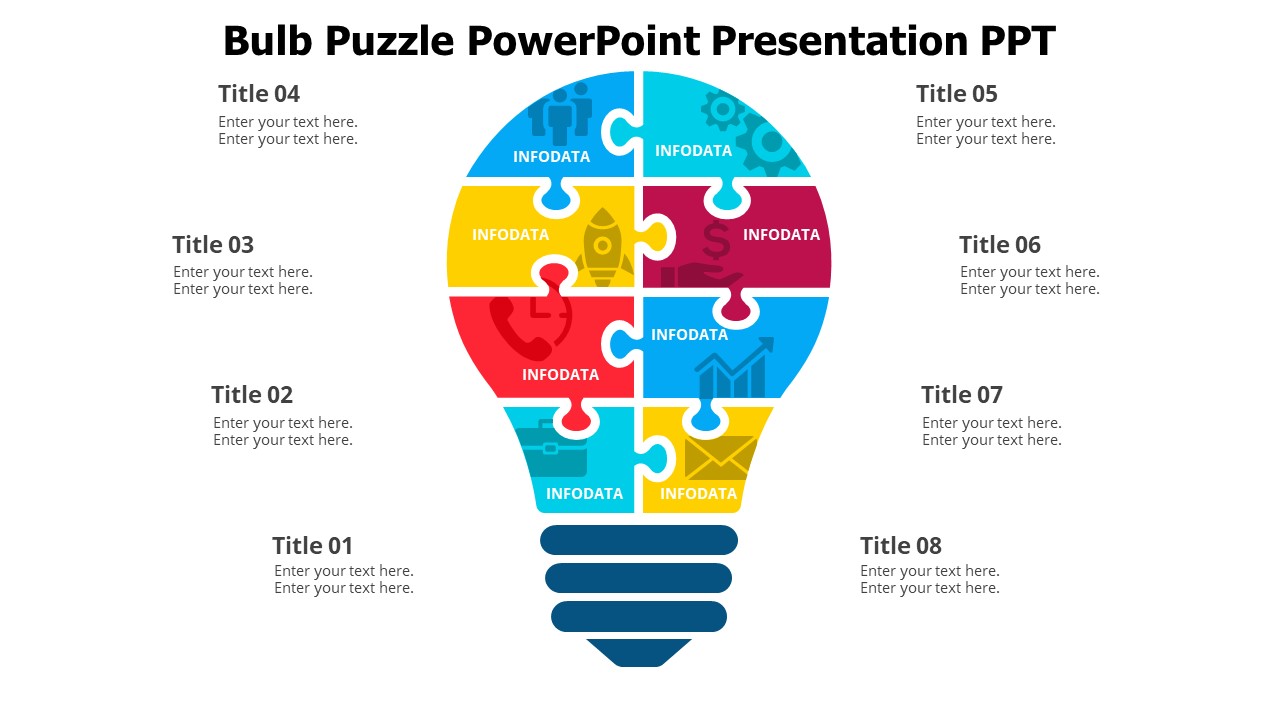 Bulb Puzzle PowerPoint Presentation PPT

Title 04
Enter your text here.
Enter your text here.

Title 03
Enter your text here.
Enter your text here.

Title 02
Enter your text here.
Enter your text here.

Title 01
Enter your text here.
Enter your text here.

INFODATA
INFODATA
INFODATA
INFODATA
INFODATA
INFODATA
INFODATA
INFODATA

Title 05
Enter your text here.
Enter your text here.

Title 06
Enter your text here.
Enter your text here.

Title 07
Enter your text here.
Enter your text here.

Title 08
Enter your text here.
Enter your text here.